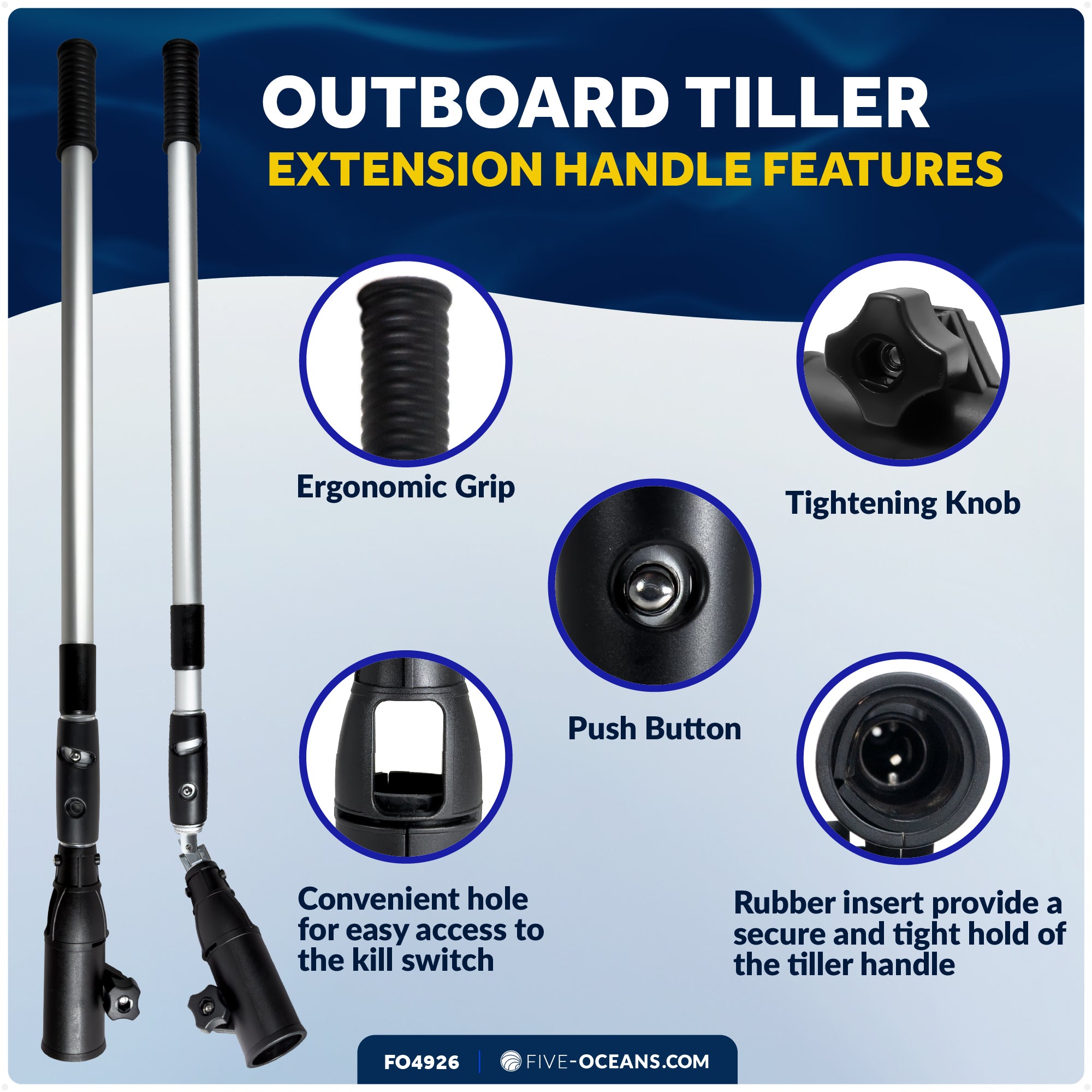 OUTBOARD TILLER
EXTENSION HANDLE FEATURES

Ergonomic Grip

Tightening Knob

Push Button

Convenient hole for easy access to the kill switch

Rubber insert provide a secure and tight hold of the tiller handle

FO4926 | FIVE-OCEANS.COM